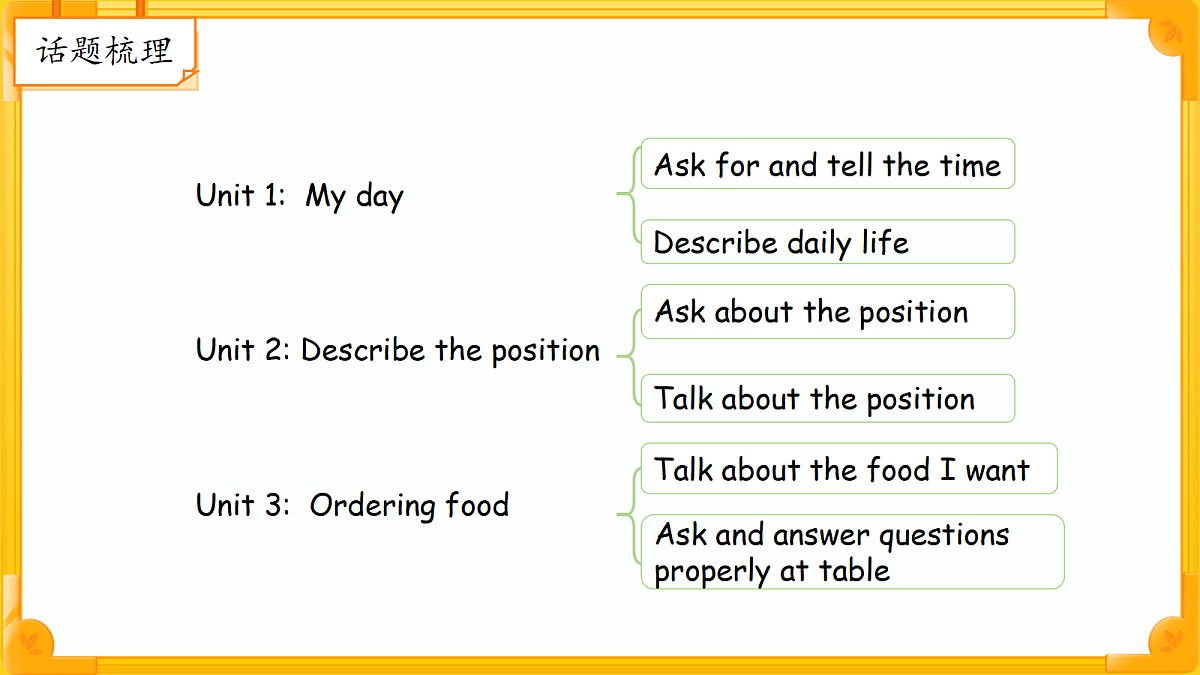 话题梳理

Unit 1: My day

Ask for and tell the time

Describe daily life

Unit 2: Describe the position

Ask about the position

Talk about the position

Unit 3: Ordering food

Talk about the food I want

Ask and answer questions properly at table